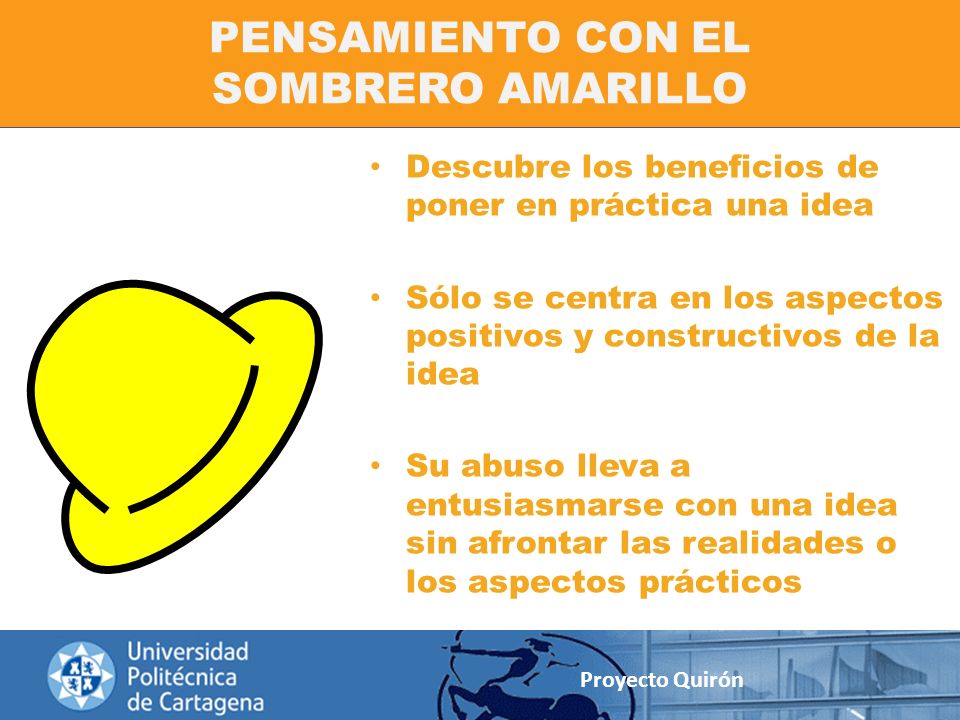 PENSAMIENTO CON EL SOMBRERO AMARILLO

• Descubre los beneficios de poner en práctica una idea

• Sólo se centra en los aspectos positivos y constructivos de la idea

• Su abuso lleva a entusiasmarse con una idea sin afrontar las realidades o los aspectos prácticos

Universidad Politécnica de Cartagena

Proyecto Quirón